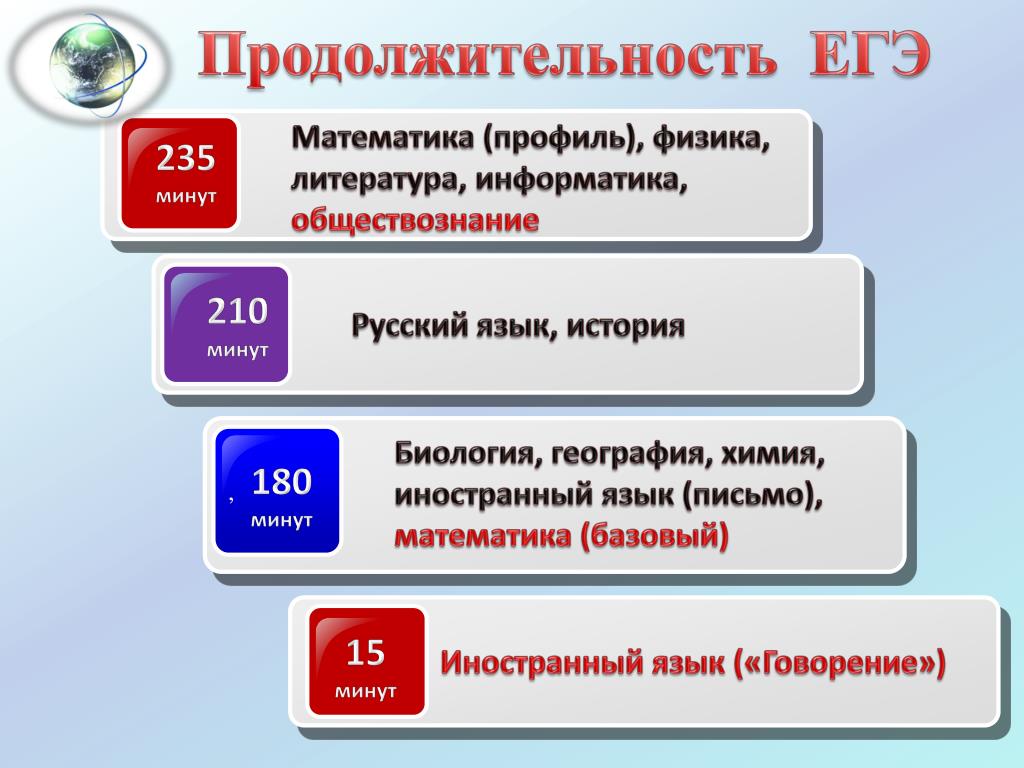 Продолжительность ЕГЭ

235 минут

Математика (профиль), физика, литература, информатика, обществознание

210 минут

Русский язык, история

, 180 минут

Биология, география, химия, иностранный язык (письмо), математика (базовый)

15 минут

Иностранный язык («Говорение»)